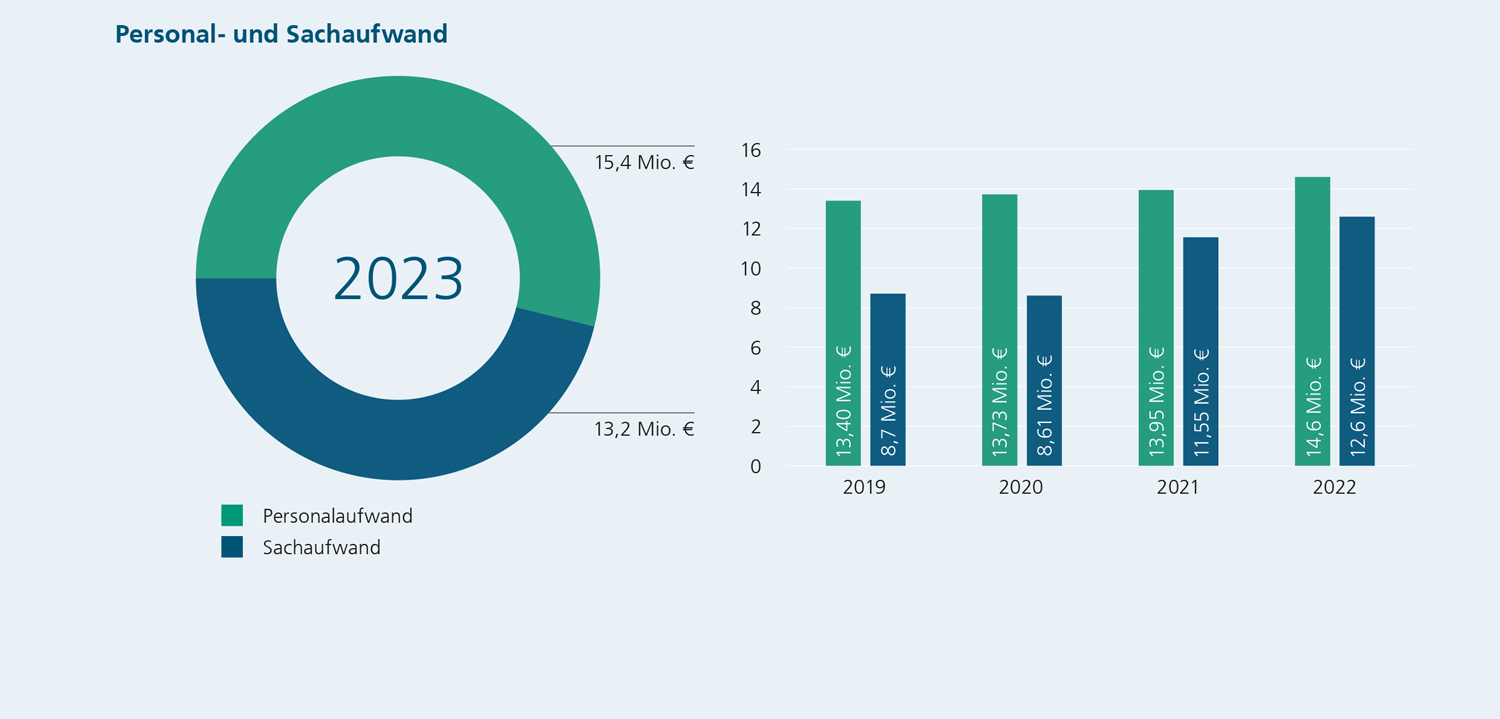 Personal- und Sachaufwand

2023

15,4 Mio. €

13,2 Mio. €

Personalaufwand
Sachaufwand

16
14
12
10
8
6
4
2
0

13,40 Mio. €
8,7 Mio. €
13,73 Mio. €
8,61 Mio. €
13,95 Mio. €
11,55 Mio. €
14,6 Mio. €
12,6 Mio. €

2019
2020
2021
2022